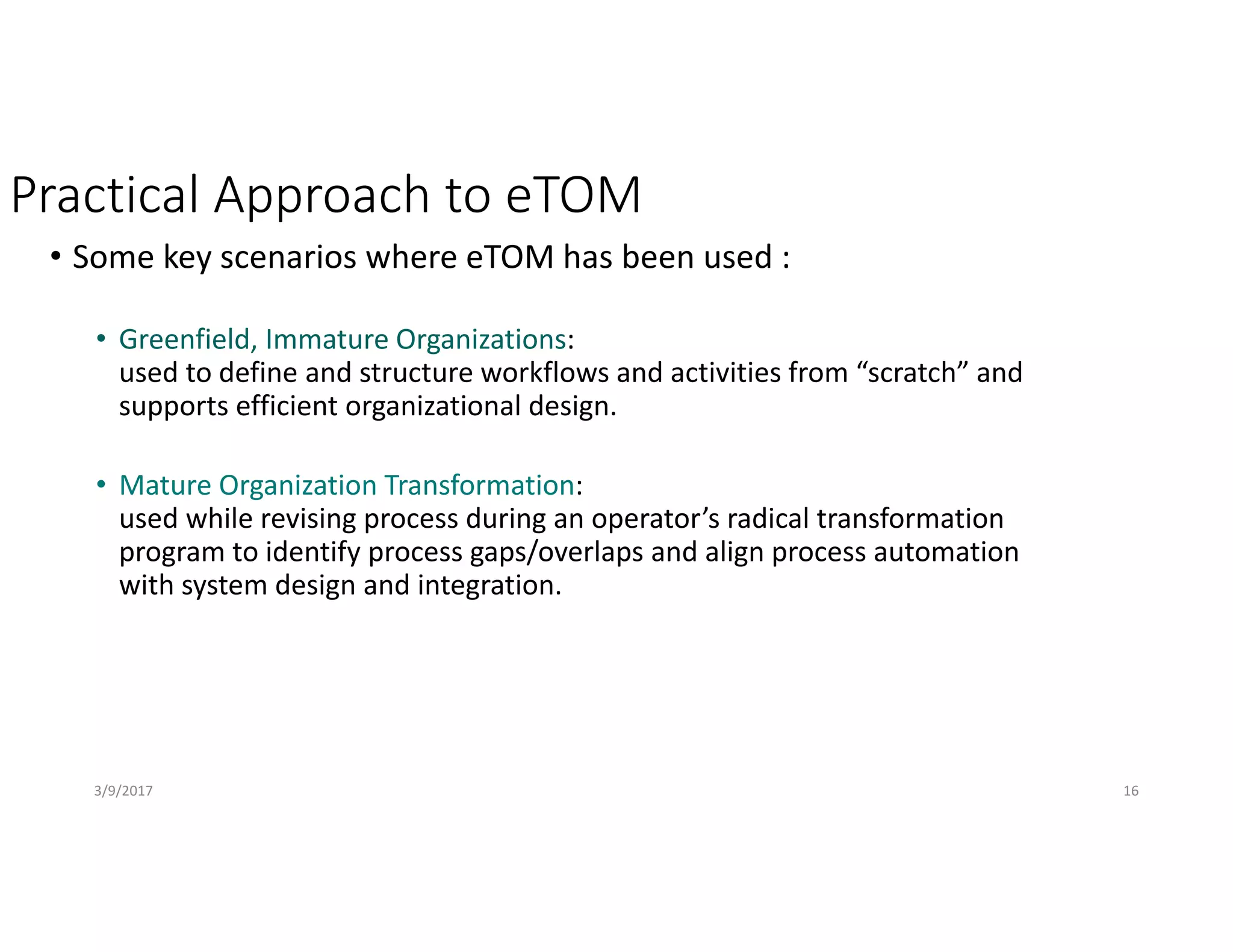 Practical Approach to eTOM

• Some key scenarios where eTOM has been used :

• Greenfield, Immature Organizations:
used to define and structure workflows and activities from “scratch” and supports efficient organizational design.

• Mature Organization Transformation:
used while revising process during an operator’s radical transformation program to identify process gaps/overlaps and align process automation with system design and integration.

3/9/2017

16